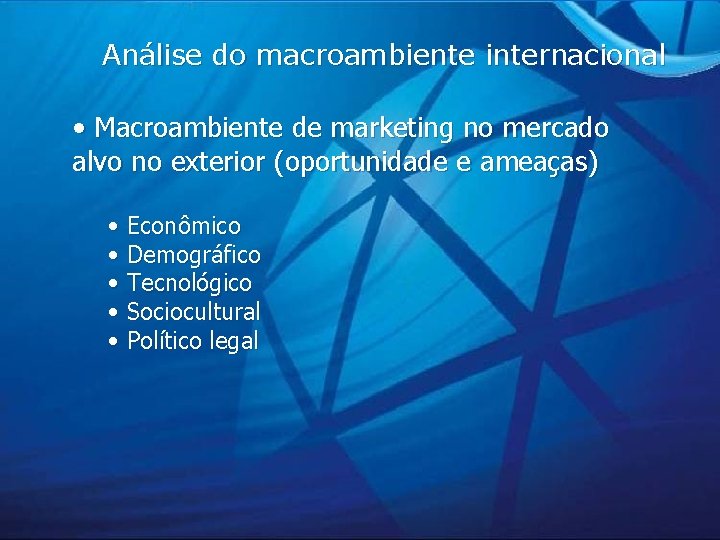 Análise do macroambiente internacional

• Macroambiente de marketing no mercado alvo no exterior (oportunidade e ameaças)

• Econômico
• Demográfico
• Tecnológico
• Sociocultural
• Político legal